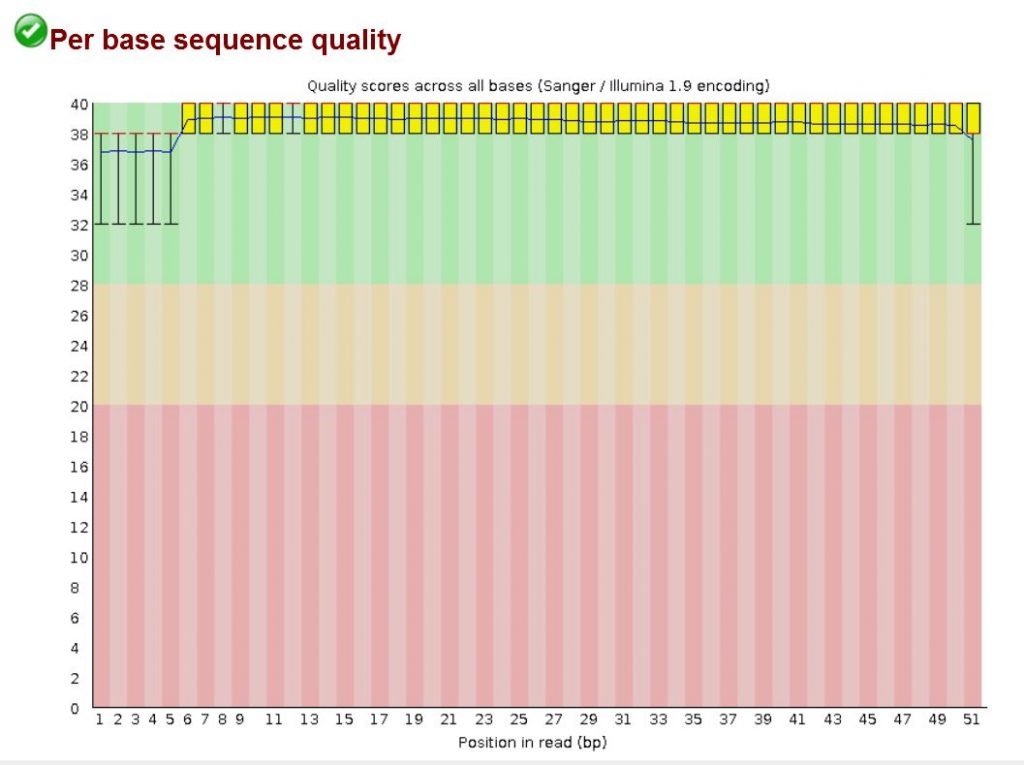 Per base sequence quality

Quality scores across all bases (Sanger / Illumina 1.9 encoding)

40
38
36
34
32
30
28
26
24
22
20
18
16
14
12
10
8
6
4
2
0

1 2 3 4 5 6 7 8 9 11 13 15 17 19 21 23 25 27 29 31 33 35 37 39 41 43 45 47 49 51

Position in read (bp)